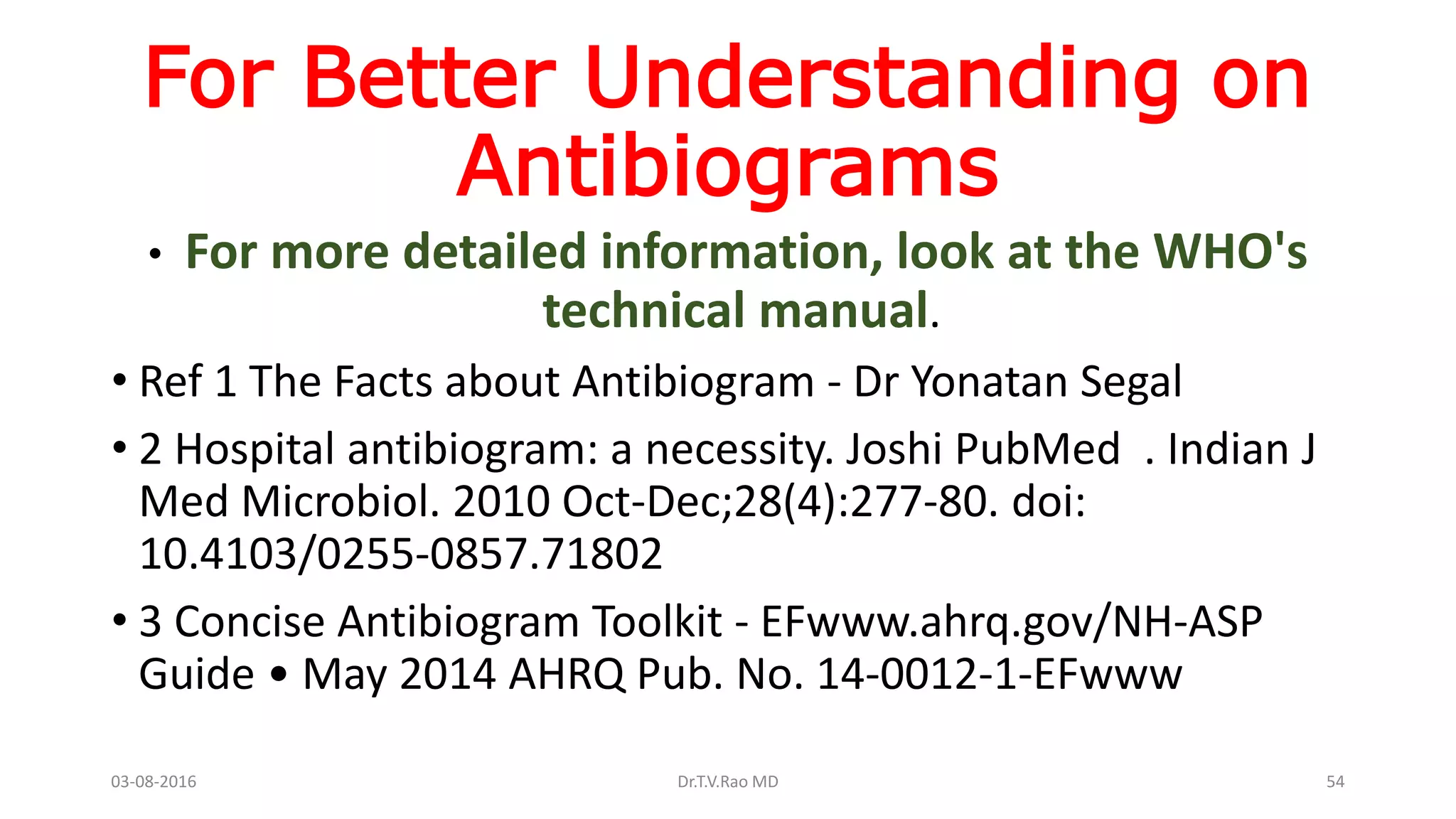 For Better Understanding on Antibiograms

• For more detailed information, look at the WHO's technical manual.

• Ref 1 The Facts about Antibiogram - Dr Yonatan Segal

• 2 Hospital antibiogram: a necessity. Joshi PubMed . Indian J Med Microbiol. 2010 Oct-Dec;28(4):277-80. doi: 10.4103/0255-0857.71802

• 3 Concise Antibiogram Toolkit - EFwww.ahrq.gov/NH-ASP Guide • May 2014 AHRQ Pub. No. 14-0012-1-EFwww

03-08-2016 Dr.T.V.Rao MD 54